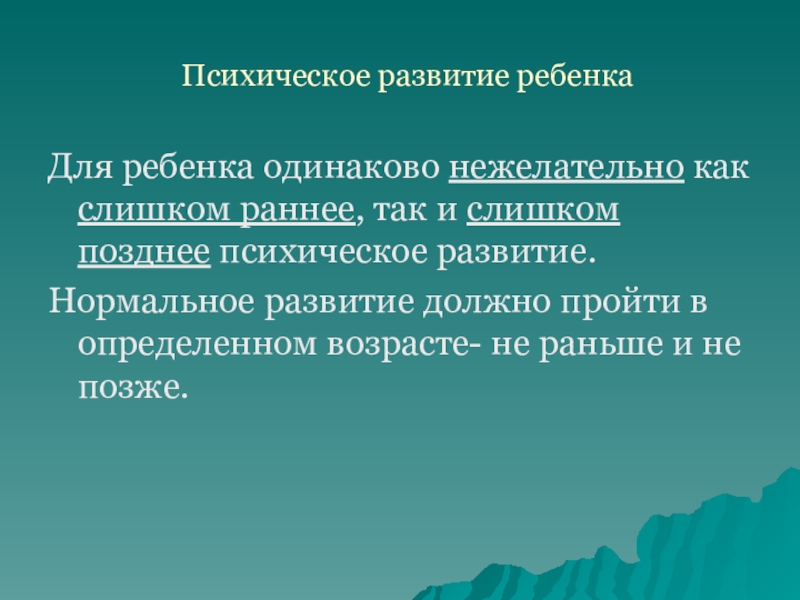 Психическое развитие ребенка

Для ребенка одинаково нежелательно как слишком раннее, так и слишком позднее психическое развитие.

Нормальное развитие должно пройти в определенном возрасте- не раньше и не позже.